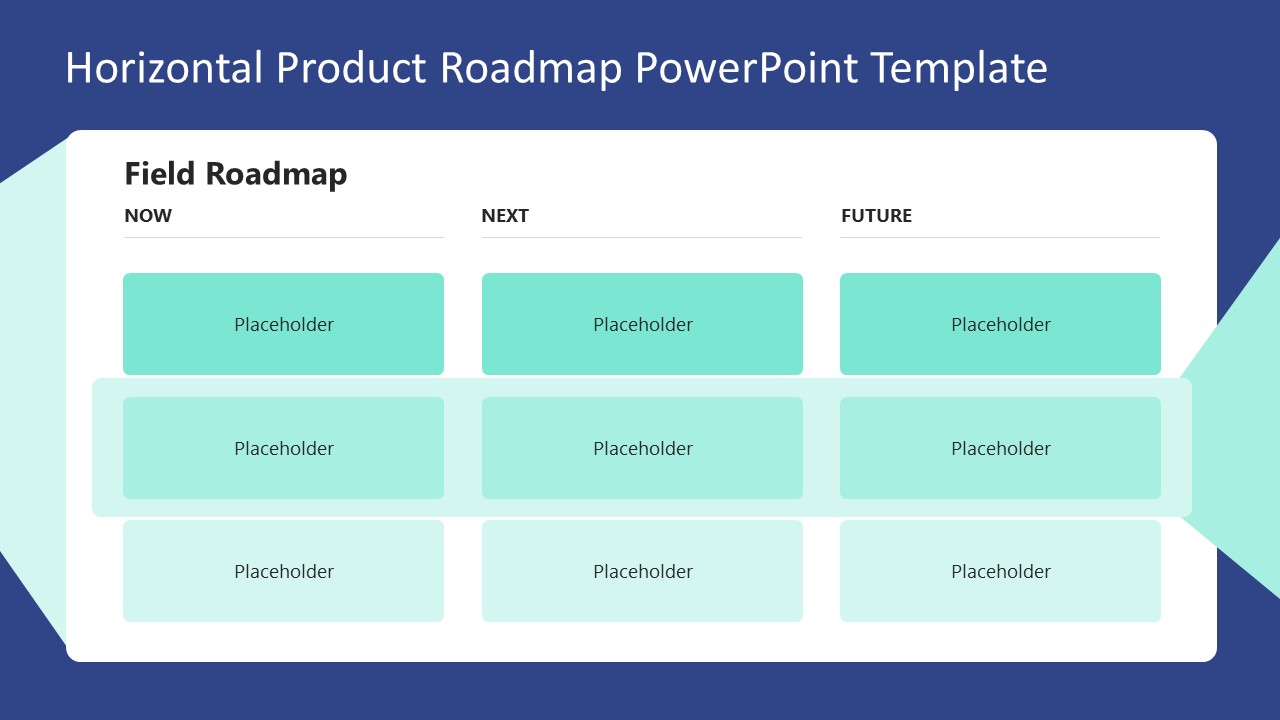 Horizontal Product Roadmap PowerPoint Template

Field Roadmap

| NOW | NEXT | FUTURE |
|---|---|---|
| Placeholder | Placeholder | Placeholder |
| Placeholder | Placeholder | Placeholder |
| Placeholder | Placeholder | Placeholder |